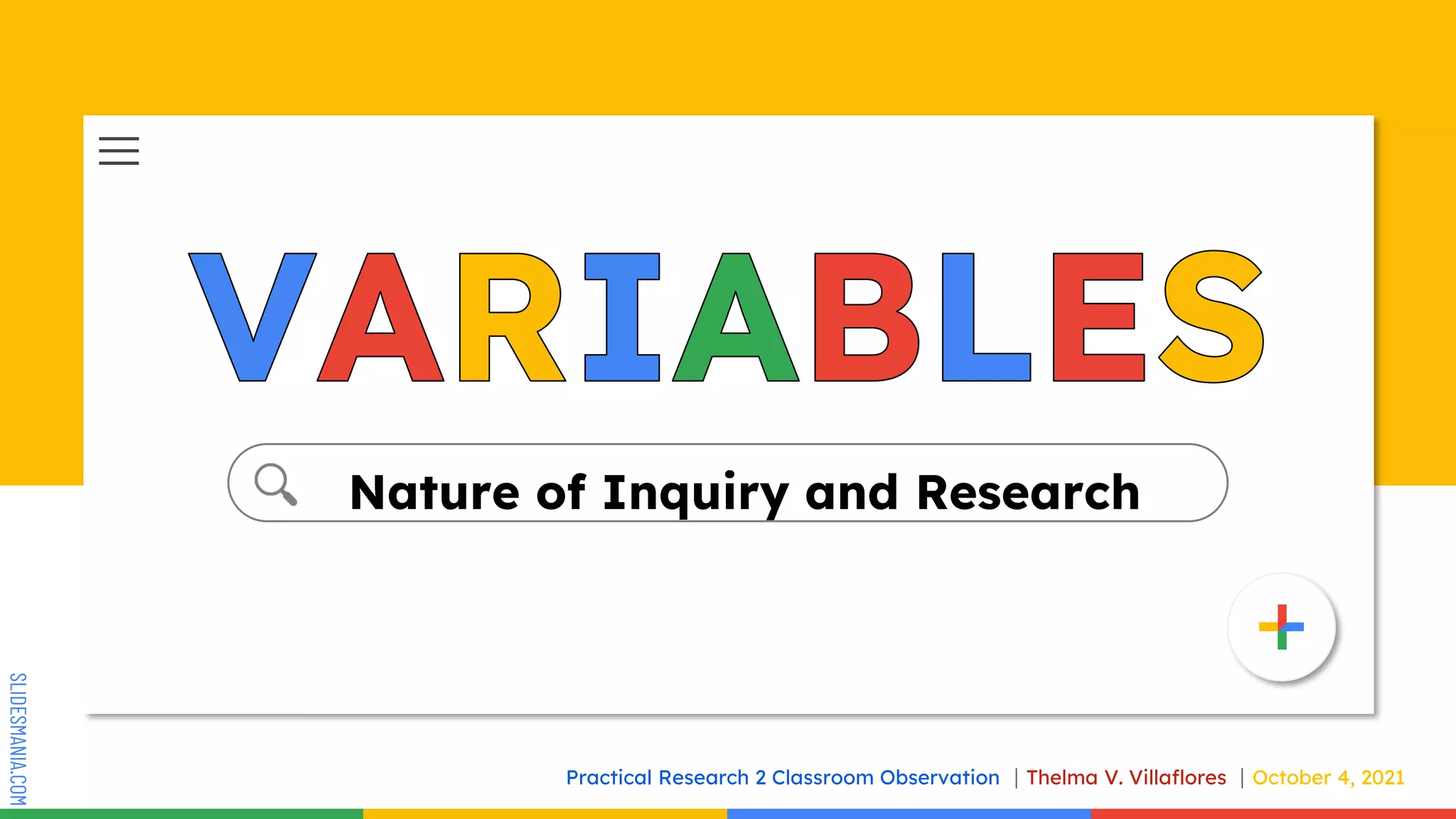 VARIABLES

Nature of Inquiry and Research

SLIDESMANIA.COM

Practical Research 2 Classroom Observation | Thelma V. Villaflores | October 4, 2021